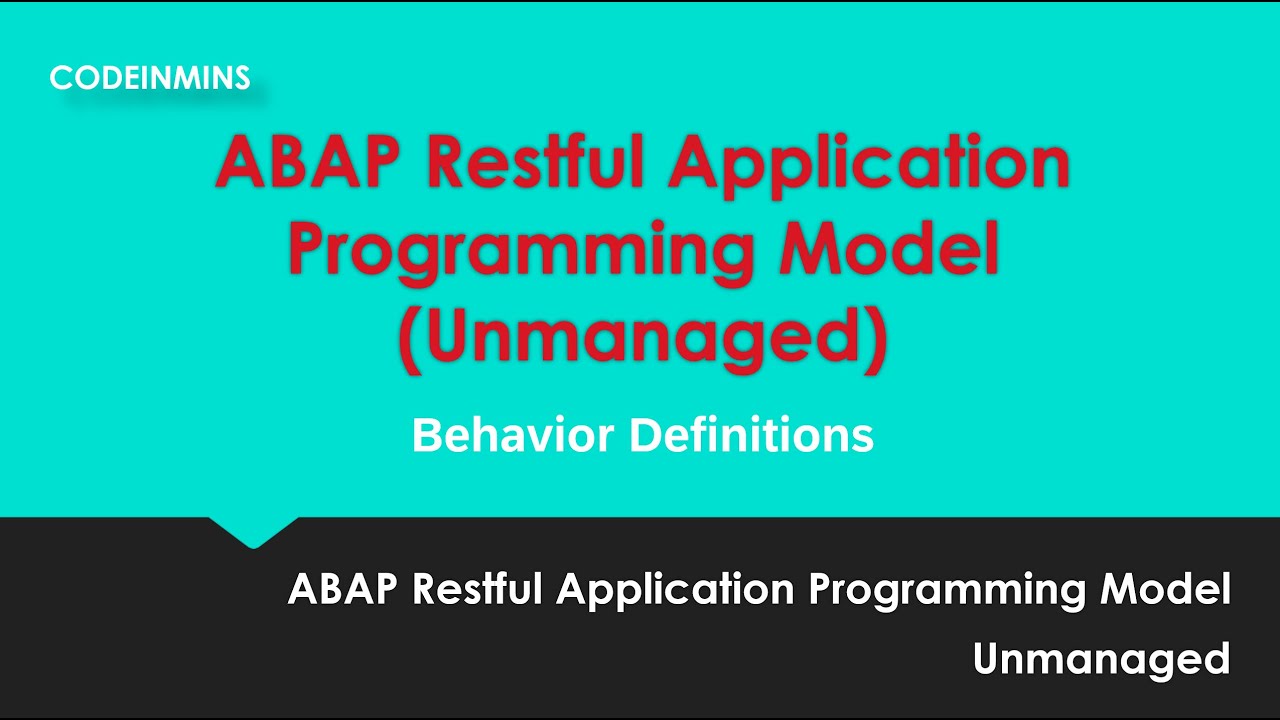 CODEINMINS

ABAP Restful Application Programming Model (Unmanaged)

Behavior Definitions

ABAP Restful Application Programming Model Unmanaged